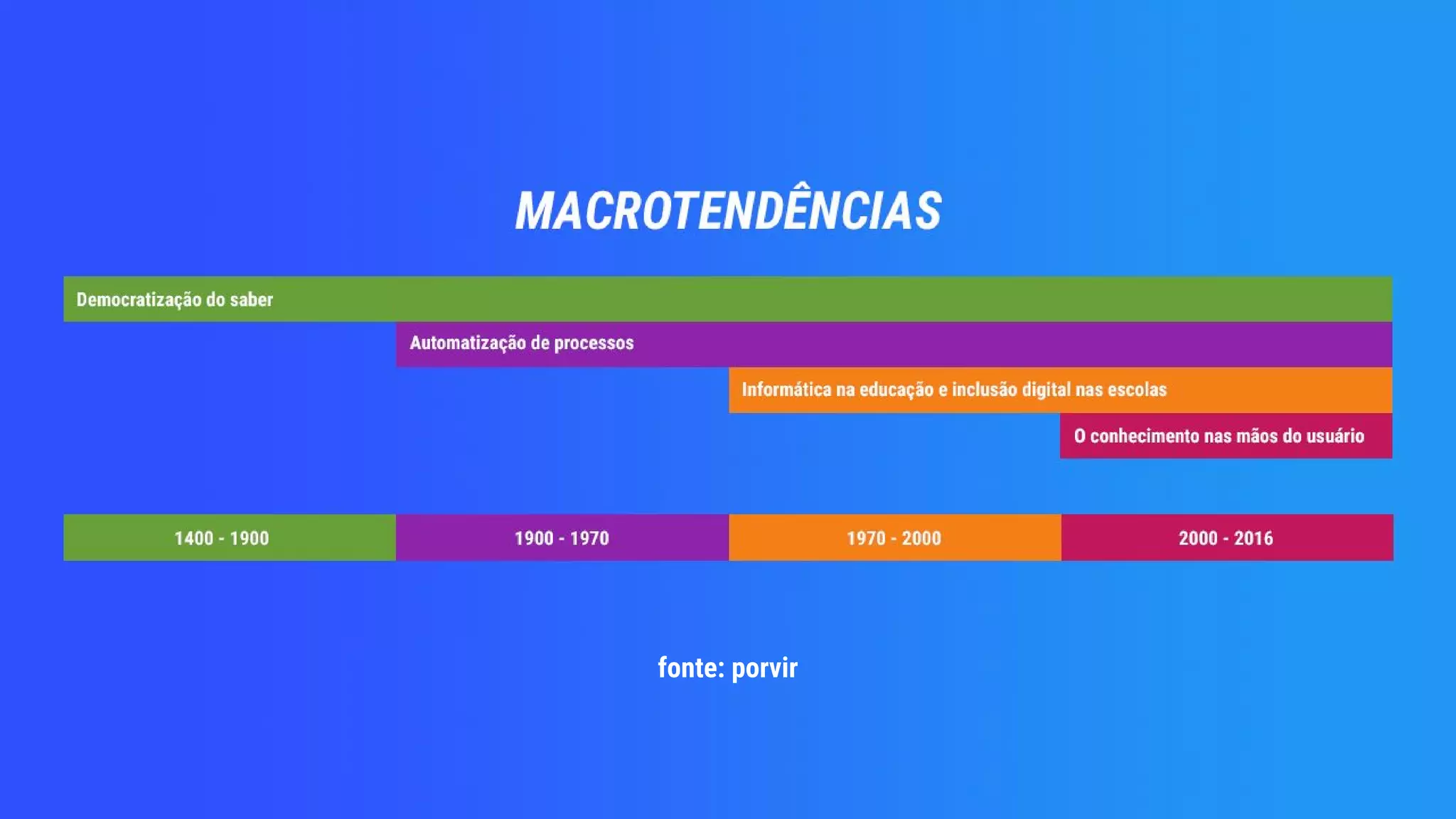 MACROTENDÊNCIAS

Democratização do saber

Automatização de processos

Informática na educação e inclusão digital nas escolas

O conhecimento nas mãos do usuário

1400 - 1900

1900 - 1970

1970 - 2000

2000 - 2016

fonte: porvir